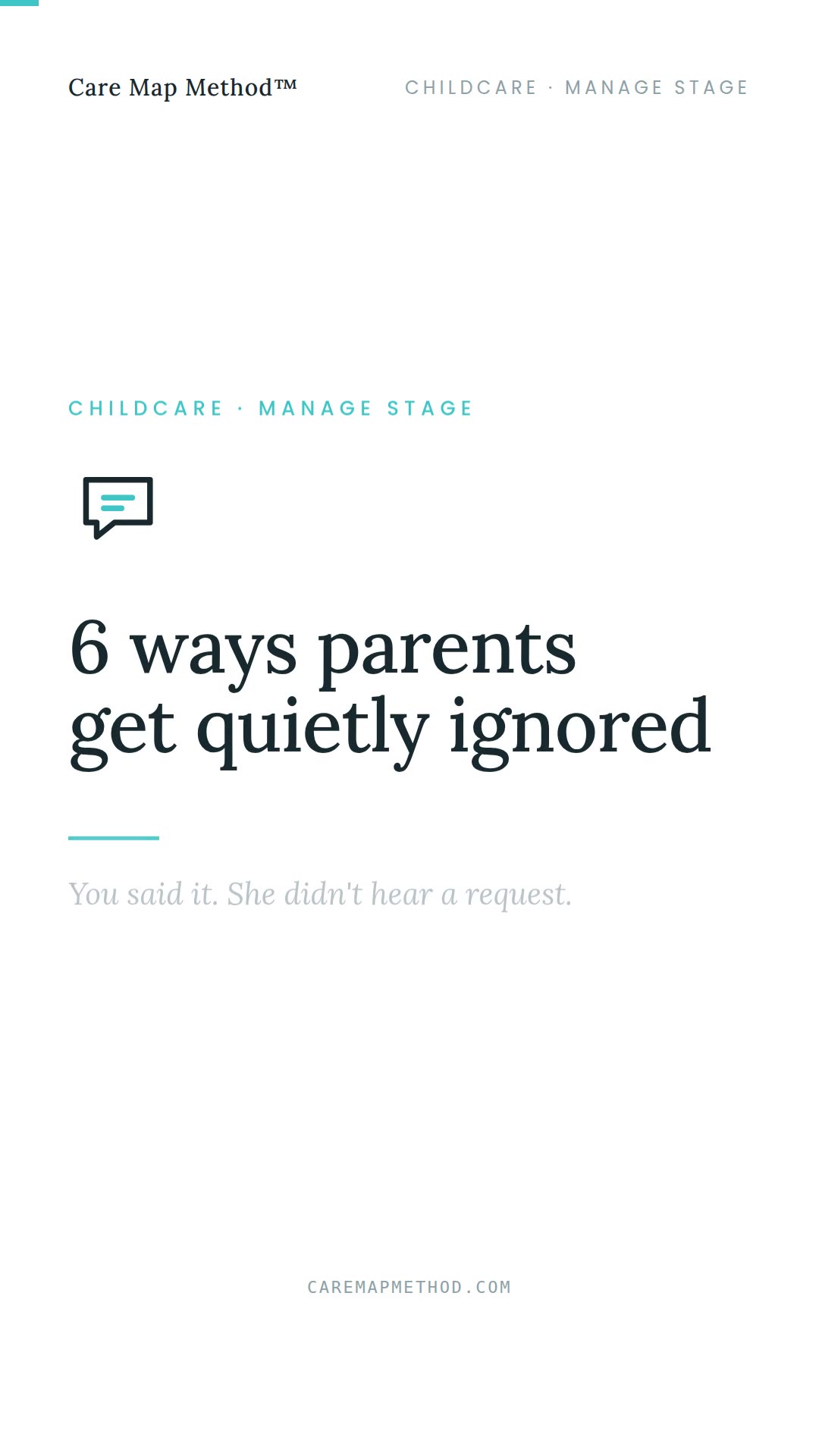 Care Map Method™

CHILDCARE · MANAGE STAGE

CHILDCARE · MANAGE STAGE

6 ways parents get quietly ignored

You said it. She didn't hear a request.

CAREMAPMETHOD.COM